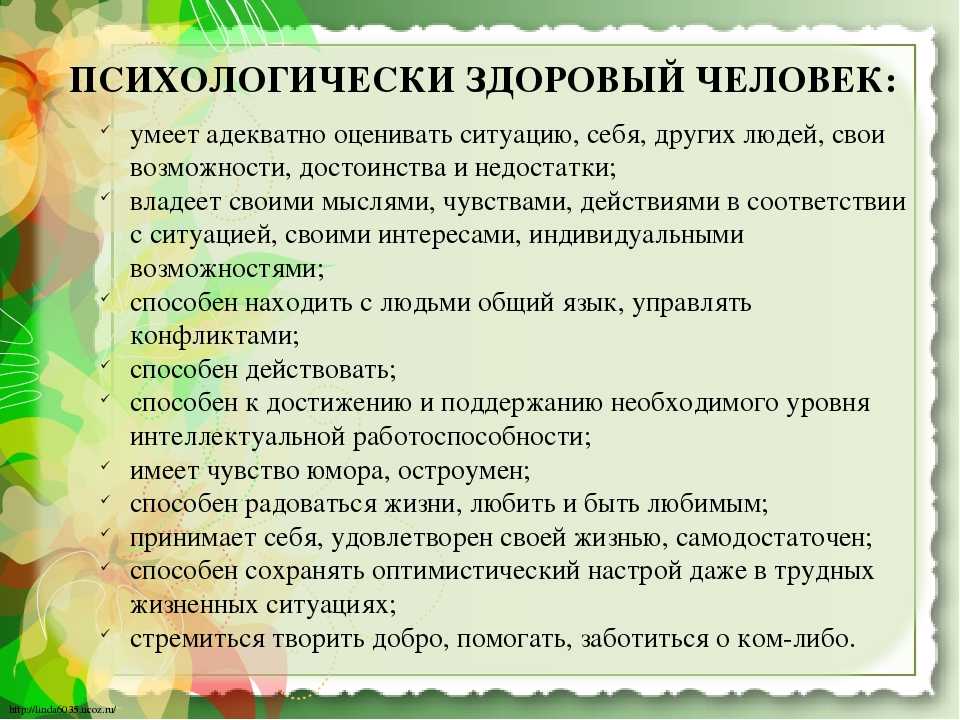 ПСИХОЛОГИЧЕСКИ ЗДОРОВЫЙ ЧЕЛОВЕК:

✓ умеет адекватно оценивать ситуацию, себя, других людей, свои возможности, достоинства и недостатки;
✓ владеет своими мыслями, чувствами, действиями в соответствии с ситуацией, своими интересами, индивидуальными возможностями;
✓ способен находить с людьми общий язык, управлять конфликтами;
✓ способен действовать;
✓ способен к достижению и поддержанию необходимого уровня интеллектуальной работоспособности;
✓ имеет чувство юмора, остроумен;
✓ способен радоваться жизни, любить и быть любимым;
✓ принимает себя, удовлетворен своей жизнью, самодостаточен;
✓ способен сохранять оптимистический настрой даже в трудных жизненных ситуациях;
✓ стремиться творить добро, помогать, заботиться о ком-либо.

http://linda6035.ucoz.ru/